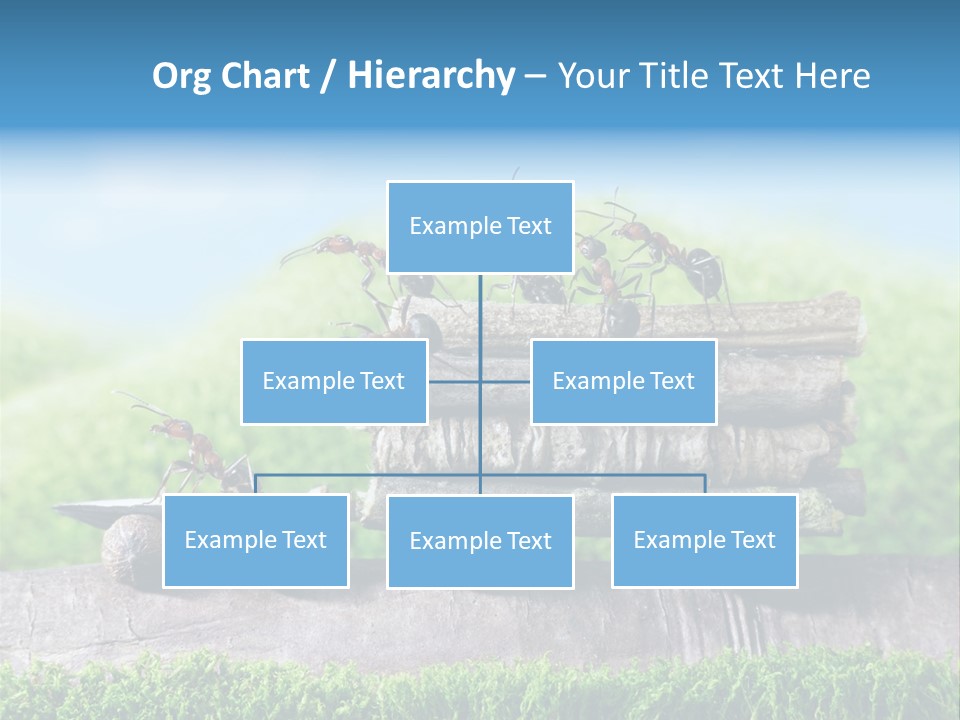 Org Chart / Hierarchy – Your Title Text Here

Example Text

Example Text

Example Text

Example Text

Example Text

Example Text